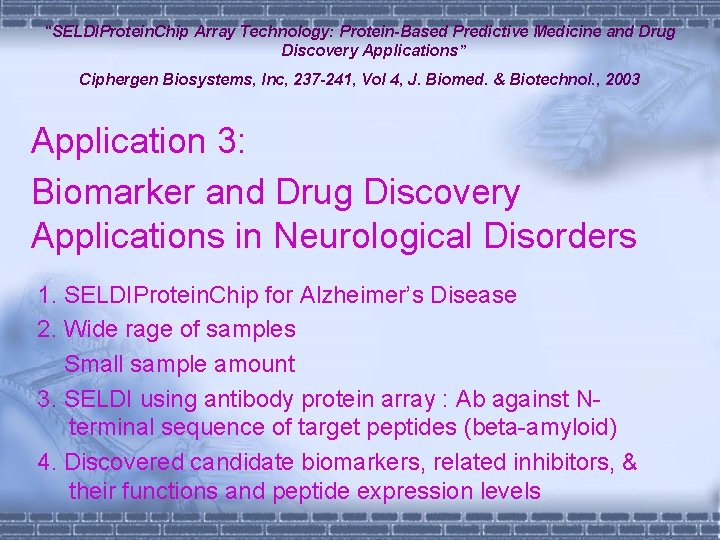 "SELDIProteinChip Array Technology: Protein-Based Predictive Medicine and Drug Discovery Applications"

Ciphergen Biosystems, Inc, 237-241, Vol 4, J. Biomed. & Biotechnol., 2003

Application 3:
Biomarker and Drug Discovery Applications in Neurological Disorders

1. SELDIProteinChip for Alzheimer's Disease
2. Wide rage of samples
Small sample amount
3. SELDI using antibody protein array : Ab against N-terminal sequence of target peptides (beta-amyloid)
4. Discovered candidate biomarkers, related inhibitors, & their functions and peptide expression levels